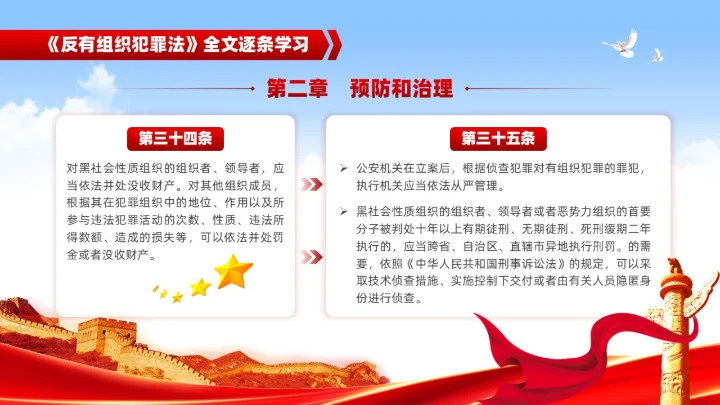 《反有组织犯罪法》全文逐条学习

第二章　预防和治理

第三十四条

对黑社会性质组织的组织者、领导者，应当依法并处没收财产。对其他组织成员，根据其在犯罪组织中的地位、作用以及所参与违法犯罪活动的次数、性质、违法所得数额、造成的损失等，可以依法并处罚金或者没收财产。

第三十五条

➢ 公安机关在立案后，根据侦查犯罪对有组织犯罪的罪犯，执行机关应当依法从严管理。

➢ 黑社会性质组织的组织者、领导者或者恶势力组织的首要分子被判处十年以上有期徒刑、无期徒刑、死刑缓期二年执行的，应当跨省、自治区、直辖市异地执行刑罚。的需要，依照《中华人民共和国刑事诉讼法》的规定，可以采取技术侦查措施、实施控制下交付或者由有关人员隐匿身份进行侦查。